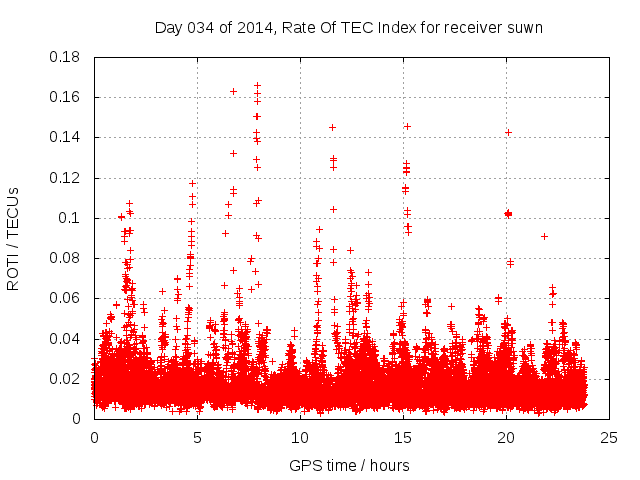 Day 034 of 2014, Rate Of TEC Index for receiver suwn

ROTI / TECUs

0.18
0.16
0.14
0.12
0.1
0.08
0.06
0.04
0.02
0

0
5
10
15
20
25

GPS time / hours